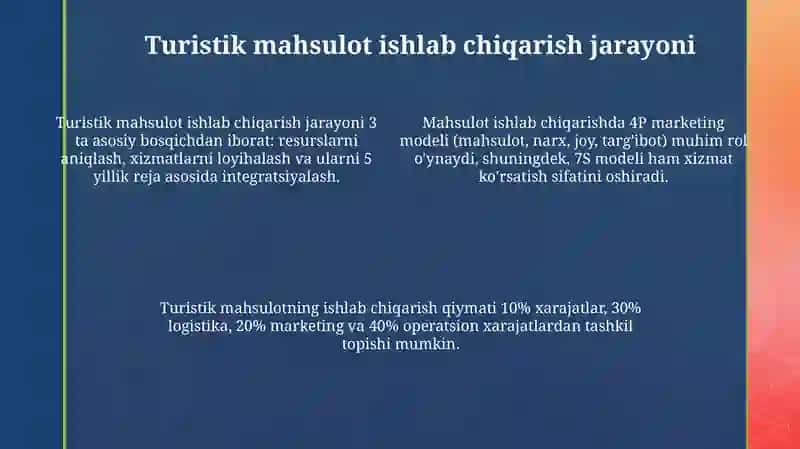 Turistik mahsulot ishlab chiqarish jarayoni

Turistik mahsulot ishlab chiqarish jarayoni 3 ta asosiy bosqichdan iborat: resurslarni aniqlash, xizmatlarni loyihalash va ularni 5 yillik reja asosida integratsiyalash.

Mahsulot ishlab chiqarishda 4P marketing modeli (mahsulot, narx, joy, targ'ibot) muhim rol o'ynaydi, shuningdek, 7S modeli ham xizmat ko'rsatish sifatini oshiradi.

Turistik mahsulotning ishlab chiqarish qiymati 10% xarajatlar, 30% logistika, 20% marketing va 40% operatsion xarajatlardan tashkil topishi mumkin.